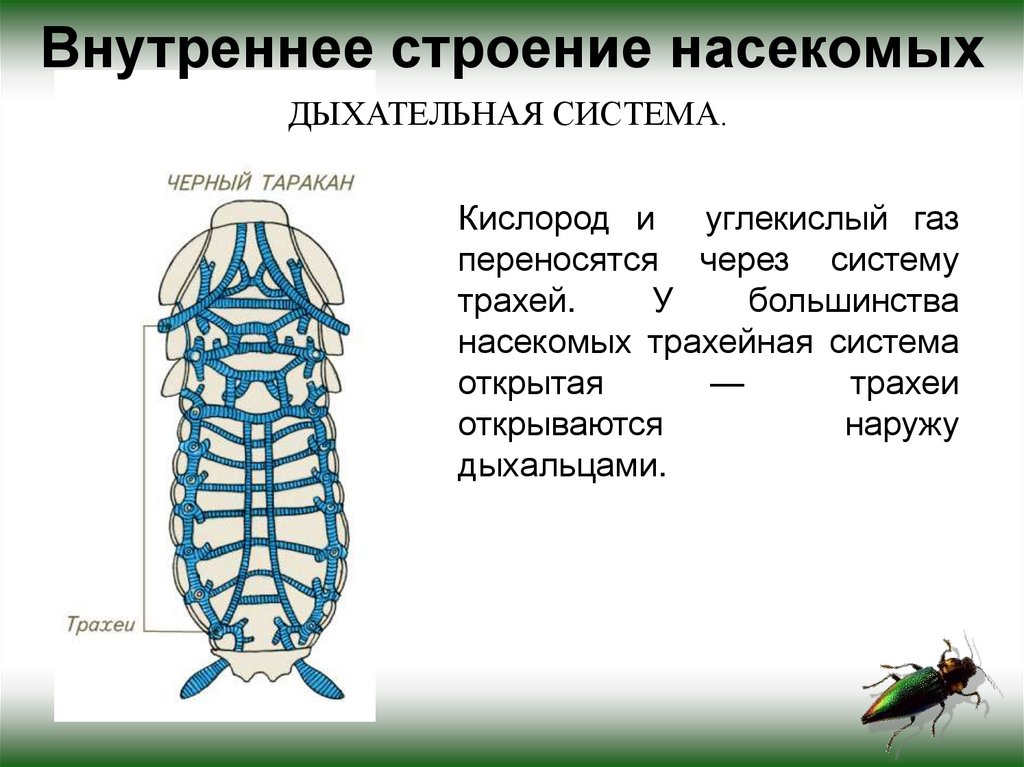 Внутреннее строение насекомых

ДЫХАТЕЛЬНАЯ СИСТЕМА.

ЧЕРНЫЙ ТАРАКАН

Трахеи

Кислород и углекислый газ переносятся через систему трахей. У большинства насекомых трахейная система открытая — трахеи открываются наружу дыхальцами.